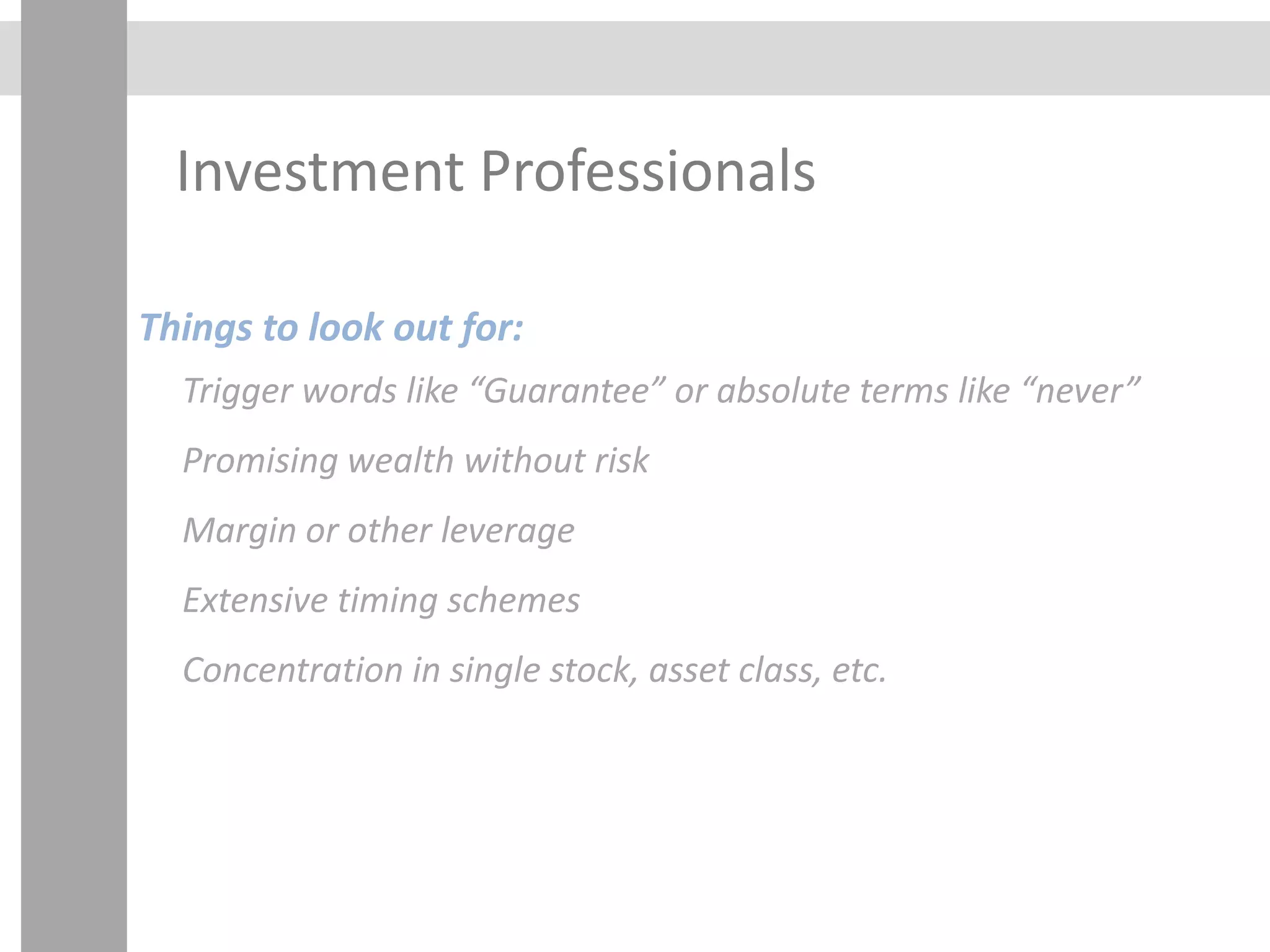 Investment Professionals

Things to look out for:

Trigger words like “Guarantee” or absolute terms like “never”

Promising wealth without risk

Margin or other leverage

Extensive timing schemes

Concentration in single stock, asset class, etc.